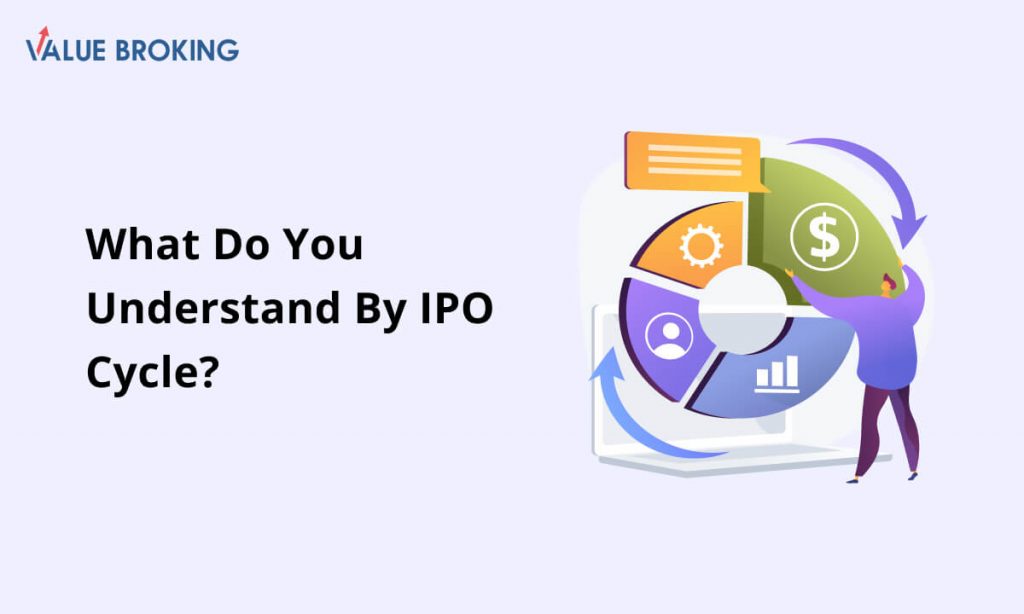 VALUE BROKING

What Do You Understand By IPO Cycle?

$